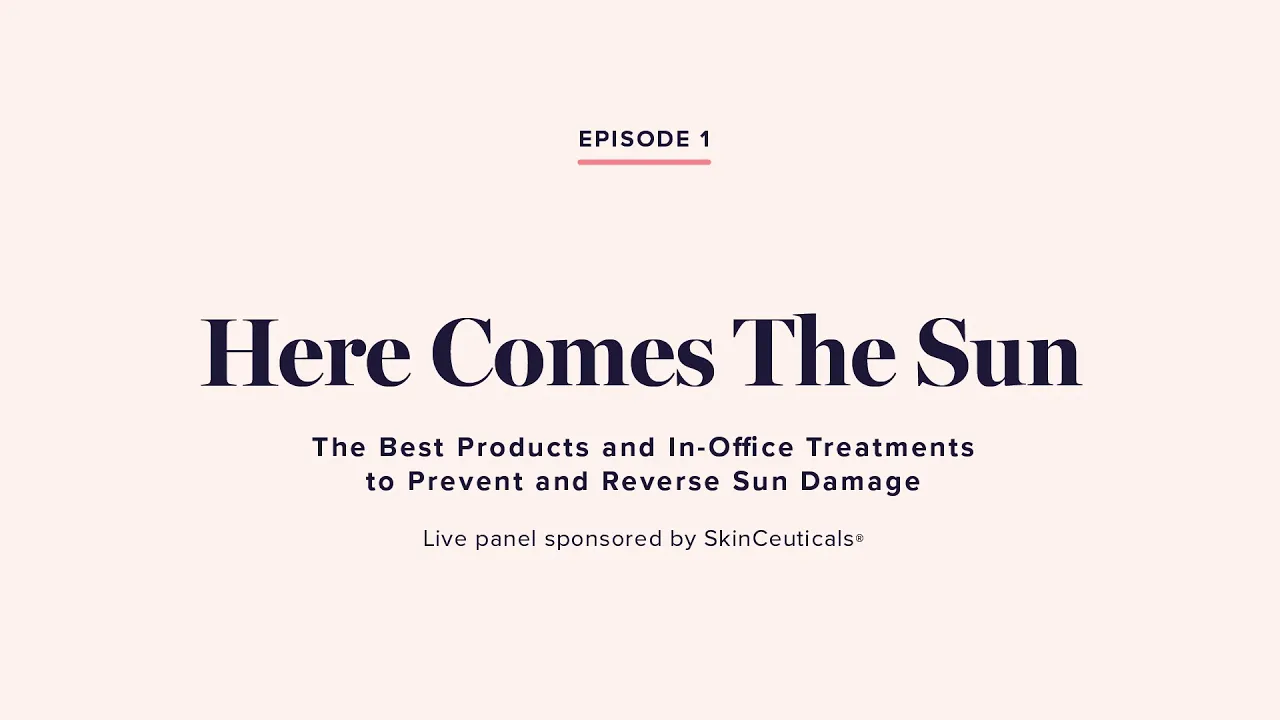 EPISODE 1

Here Comes The Sun

The Best Products and In-Office Treatments to Prevent and Reverse Sun Damage

Live panel sponsored by SkinCeuticals®